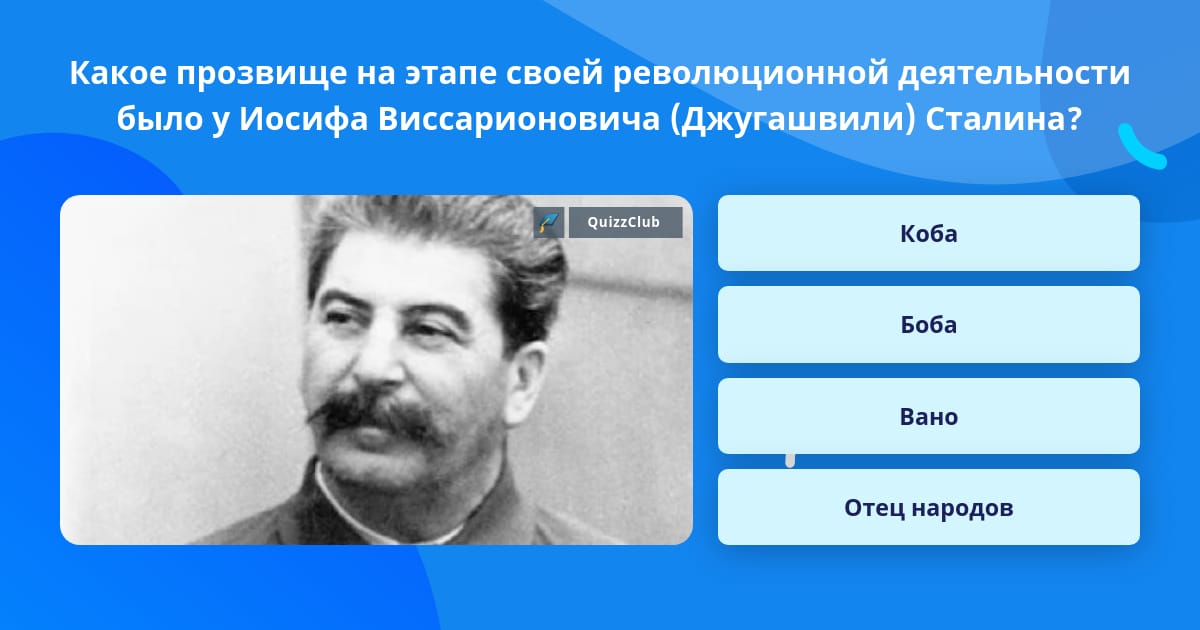 Какое прозвище на этапе своей революционной деятельности было у Иосифа Виссарионовича (Джугашвили) Сталина?

QuizzClub

Коба

Боба

Вано

Отец народов